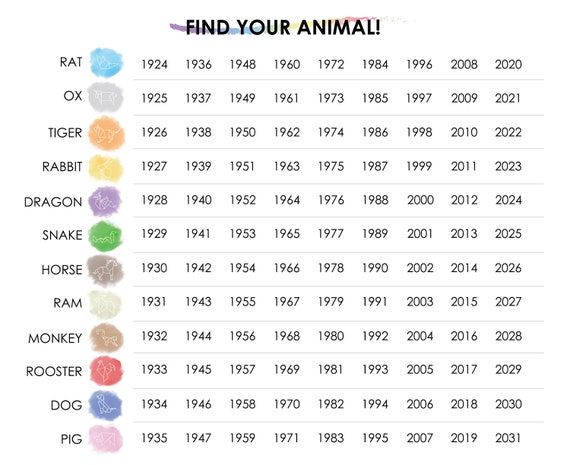 FIND YOUR ANIMAL!

| | | | | | | | | | |
|---|---|---|---|---|---|---|---|---|---|
| RAT | 1924 | 1936 | 1948 | 1960 | 1972 | 1984 | 1996 | 2008 | 2020 |
| OX | 1925 | 1937 | 1949 | 1961 | 1973 | 1985 | 1997 | 2009 | 2021 |
| TIGER | 1926 | 1938 | 1950 | 1962 | 1974 | 1986 | 1998 | 2010 | 2022 |
| RABBIT | 1927 | 1939 | 1951 | 1963 | 1975 | 1987 | 1999 | 2011 | 2023 |
| DRAGON | 1928 | 1940 | 1952 | 1964 | 1976 | 1988 | 2000 | 2012 | 2024 |
| SNAKE | 1929 | 1941 | 1953 | 1965 | 1977 | 1989 | 2001 | 2013 | 2025 |
| HORSE | 1930 | 1942 | 1954 | 1966 | 1978 | 1990 | 2002 | 2014 | 2026 |
| RAM | 1931 | 1943 | 1955 | 1967 | 1979 | 1991 | 2003 | 2015 | 2027 |
| MONKEY | 1932 | 1944 | 1956 | 1968 | 1980 | 1992 | 2004 | 2016 | 2028 |
| ROOSTER | 1933 | 1945 | 1957 | 1969 | 1981 | 1993 | 2005 | 2017 | 2029 |
| DOG | 1934 | 1946 | 1958 | 1970 | 1982 | 1994 | 2006 | 2018 | 2030 |
| PIG | 1935 | 1947 | 1959 | 1971 | 1983 | 1995 | 2007 | 2019 | 2031 |